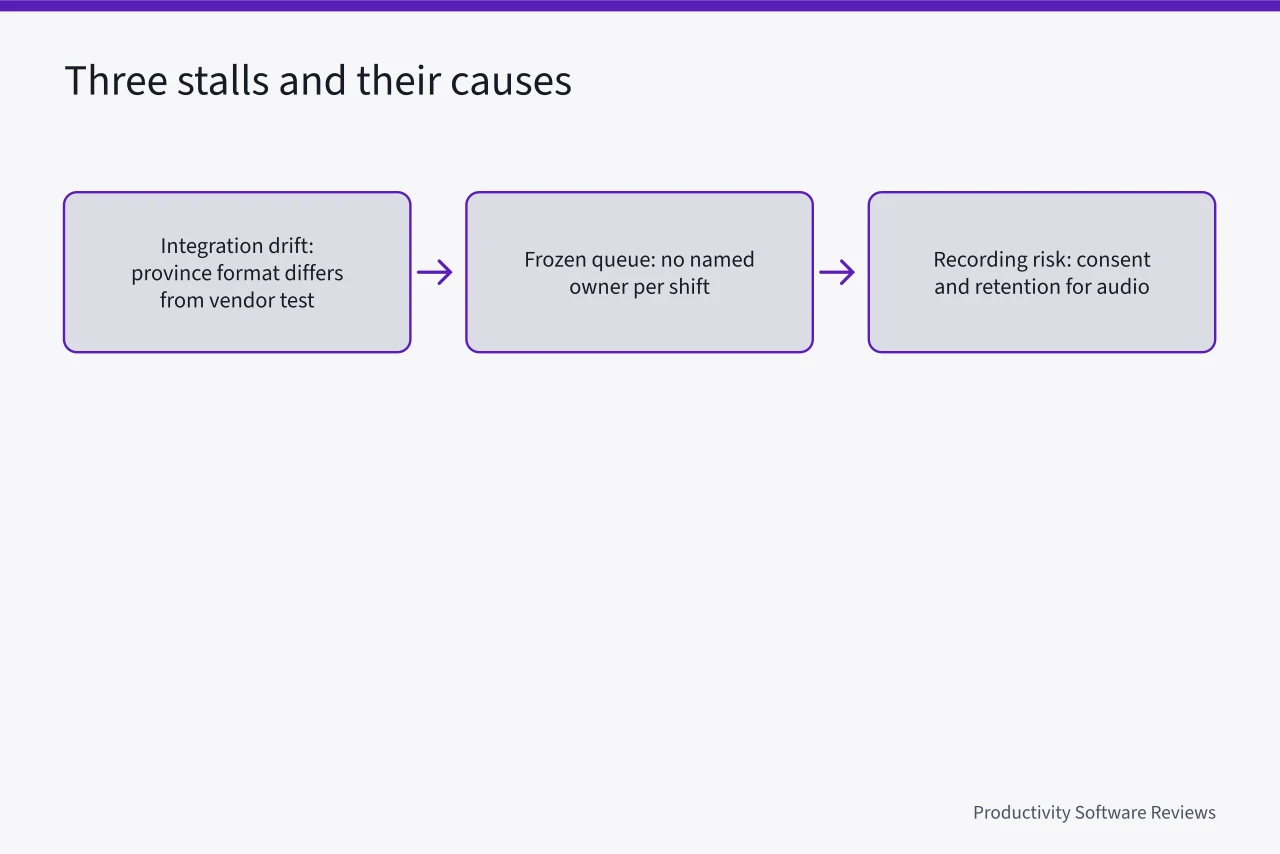 Three stalls and their causes

Integration drift: province format differs from vendor test

Frozen queue: no named owner per shift

Recording risk: consent and retention for audio

Productivity Software Reviews